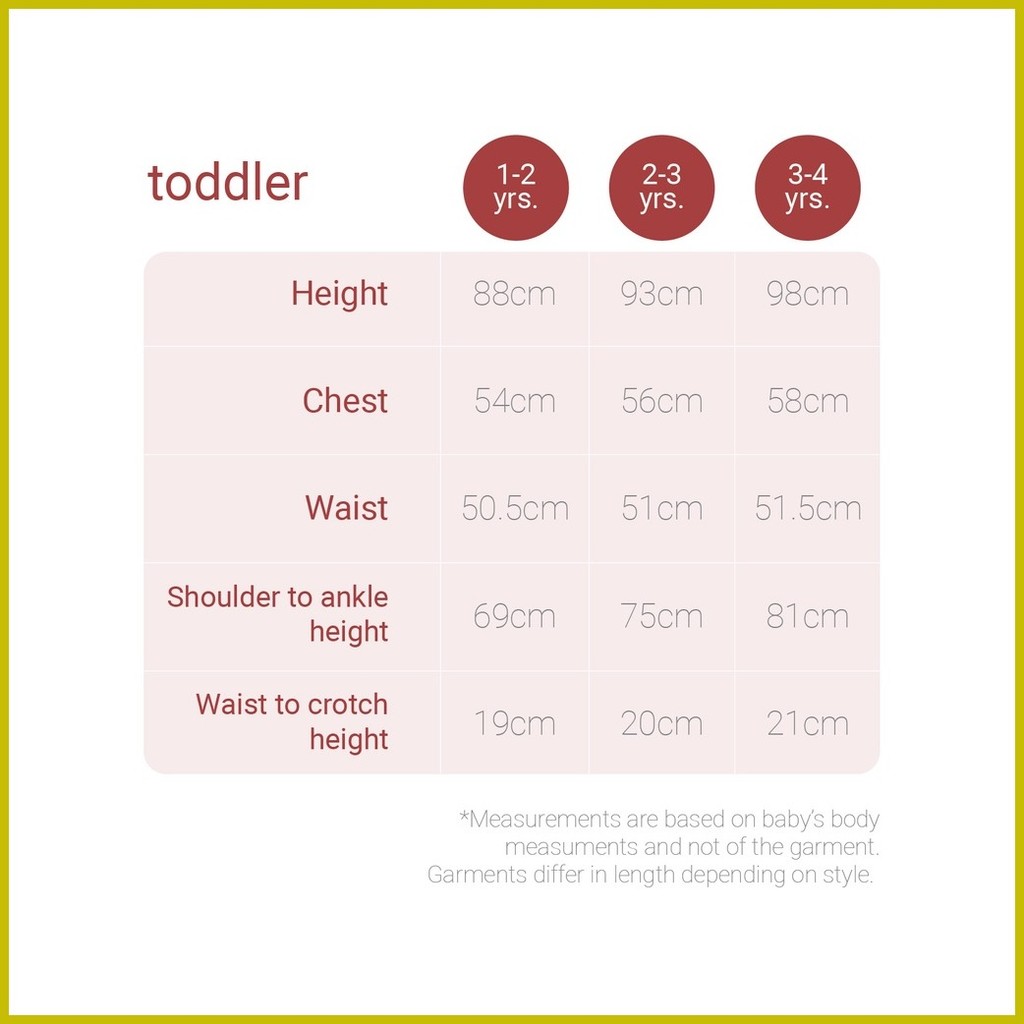 | toddler | 1-2 yrs. | 2-3 yrs. | 3-4 yrs. |
|---|---|---|---|
| Height | 88cm | 93cm | 98cm |
| Chest | 54cm | 56cm | 58cm |
| Waist | 50.5cm | 51cm | 51.5cm |
| Shoulder to ankle height | 69cm | 75cm | 81cm |
| Waist to crotch height | 19cm | 20cm | 21cm |

*Measurements are based on baby's body measuments and not of the garment. Garments differ in length depending on style.